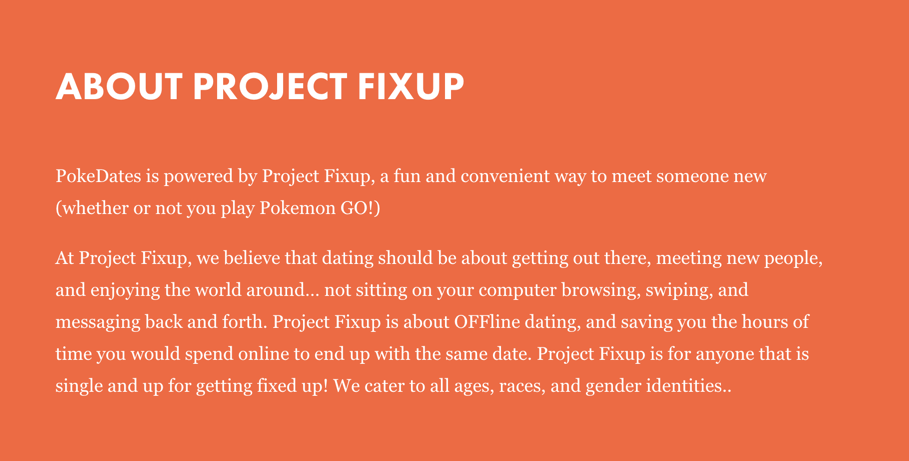 ABOUT PROJECT FIXUP

PokeDates is powered by Project Fixup, a fun and convenient way to meet someone new (whether or not you play Pokemon GO!)

At Project Fixup, we believe that dating should be about getting out there, meeting new people, and enjoying the world around... not sitting on your computer browsing, swiping, and messaging back and forth. Project Fixup is about OFFline dating, and saving you the hours of time you would spend online to end up with the same date. Project Fixup is for anyone that is single and up for getting fixed up! We cater to all ages, races, and gender identities..